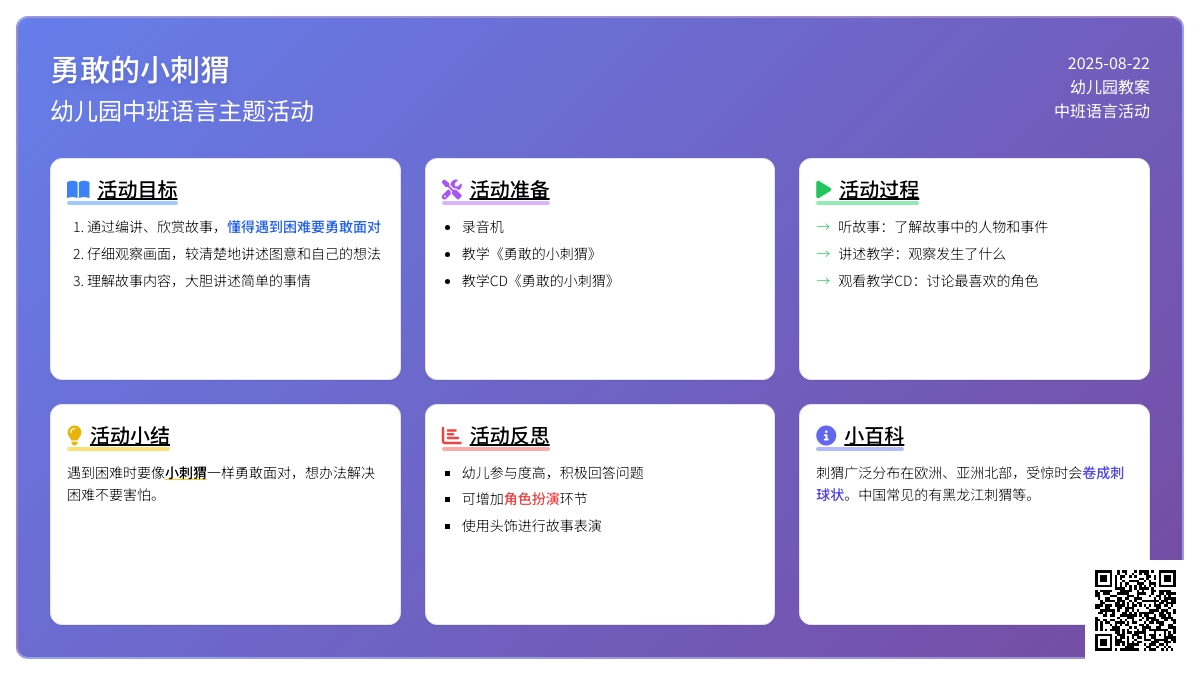 勇敢的小刺猬
幼儿园中班语言主题活动

2025-08-22
幼儿园教案
中班语言活动

活动目标
1. 通过编讲、欣赏故事，懂得遇到困难要勇敢面对
2. 仔细观察画面，较清楚地讲述图意和自己的想法
3. 理解故事内容，大胆讲述简单的事情

活动准备
• 录音机
• 教学《勇敢的小刺猬》
• 教学CD《勇敢的小刺猬》

活动过程
→ 听故事：了解故事中的人物和事件
→ 讲述教学：观察发生了什么
→ 观看教学CD：讨论最喜欢的角色

活动小结
遇到困难时要像小刺猬一样勇敢面对，想办法解决困难不要害怕。

活动反思
▪ 幼儿参与度高，积极回答问题
▪ 可增加角色扮演环节
▪ 使用头饰进行故事表演

小百科
刺猬广泛分布在欧洲、亚洲北部，受惊时会卷成刺球状。中国常见的有黑龙江刺猬等。